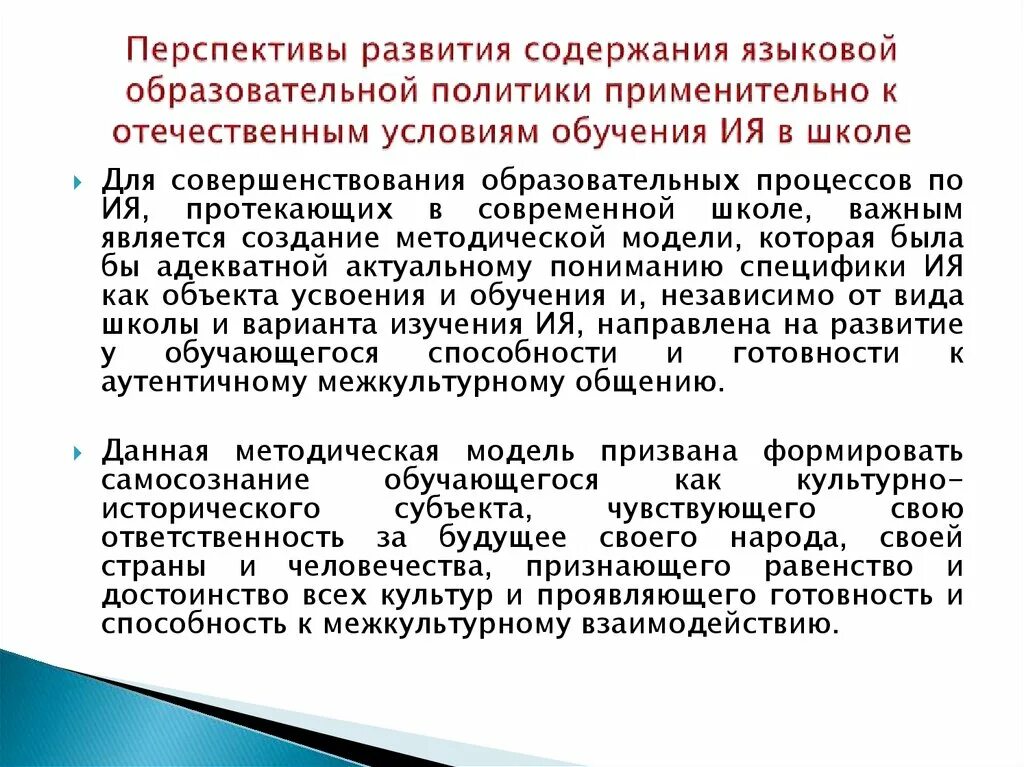 Перспективы развития содержания языковой образовательной политики применительно к отечественным условиям обучения ИЯ в школе

Для совершенствования образовательных процессов по ИЯ, протекающих в современной школе, важным является создание методической модели, которая была бы адекватной актуальному пониманию специфики ИЯ как объекта усвоения и обучения и, независимо от вида школы и варианта изучения ИЯ, направлена на развитие у обучающегося способности и готовности к аутентичному межкультурному общению.

Данная методическая модель призвана формировать самосознание обучающегося как культурно-исторического субъекта, чувствующего свою ответственность за будущее своего народа, своей страны и человечества, признающего равенство и достоинство всех культур и проявляющего готовность и способность к межкультурному взаимодействию.